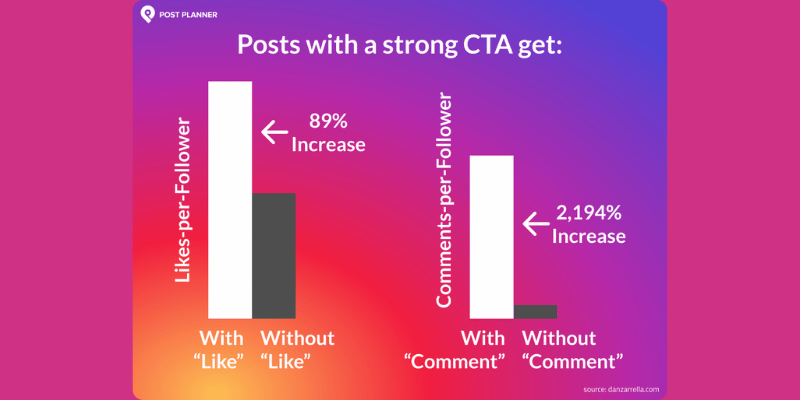 POST PLANNER

Posts with a strong CTA get:

Likes-per-Follower

89%
Increase

With
“Like”

Without
“Like”

Comments-per-Follower

2,194%
Increase

With
“Comment”

Without
“Comment”

source: danzarrella.com